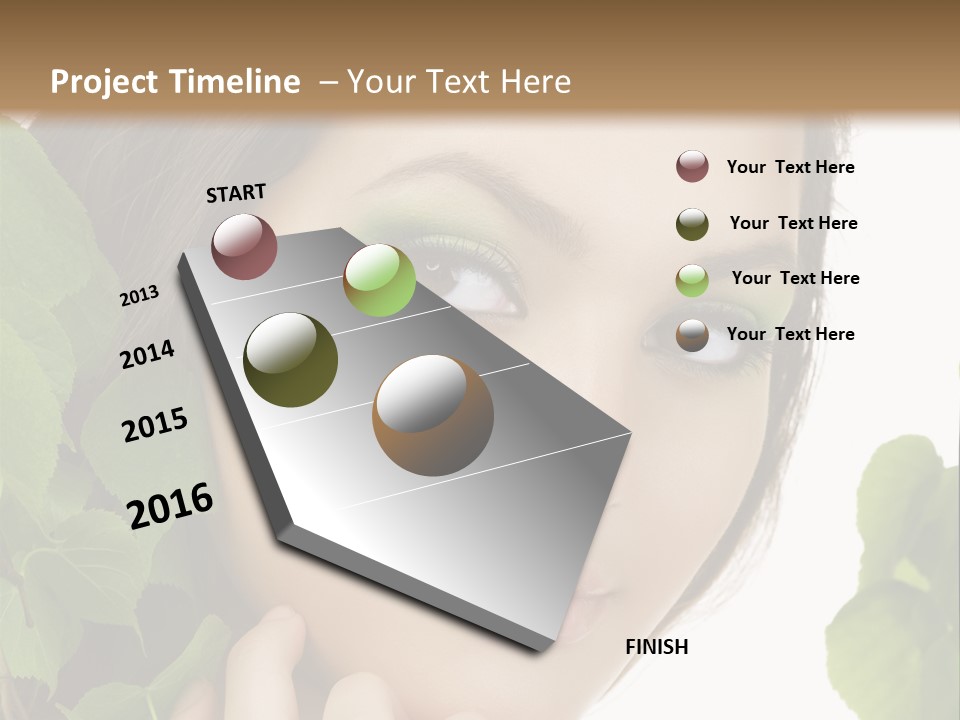 Project Timeline – Your Text Here

START

2013

2014

2015

2016

FINISH

Your Text Here

Your Text Here

Your Text Here

Your Text Here